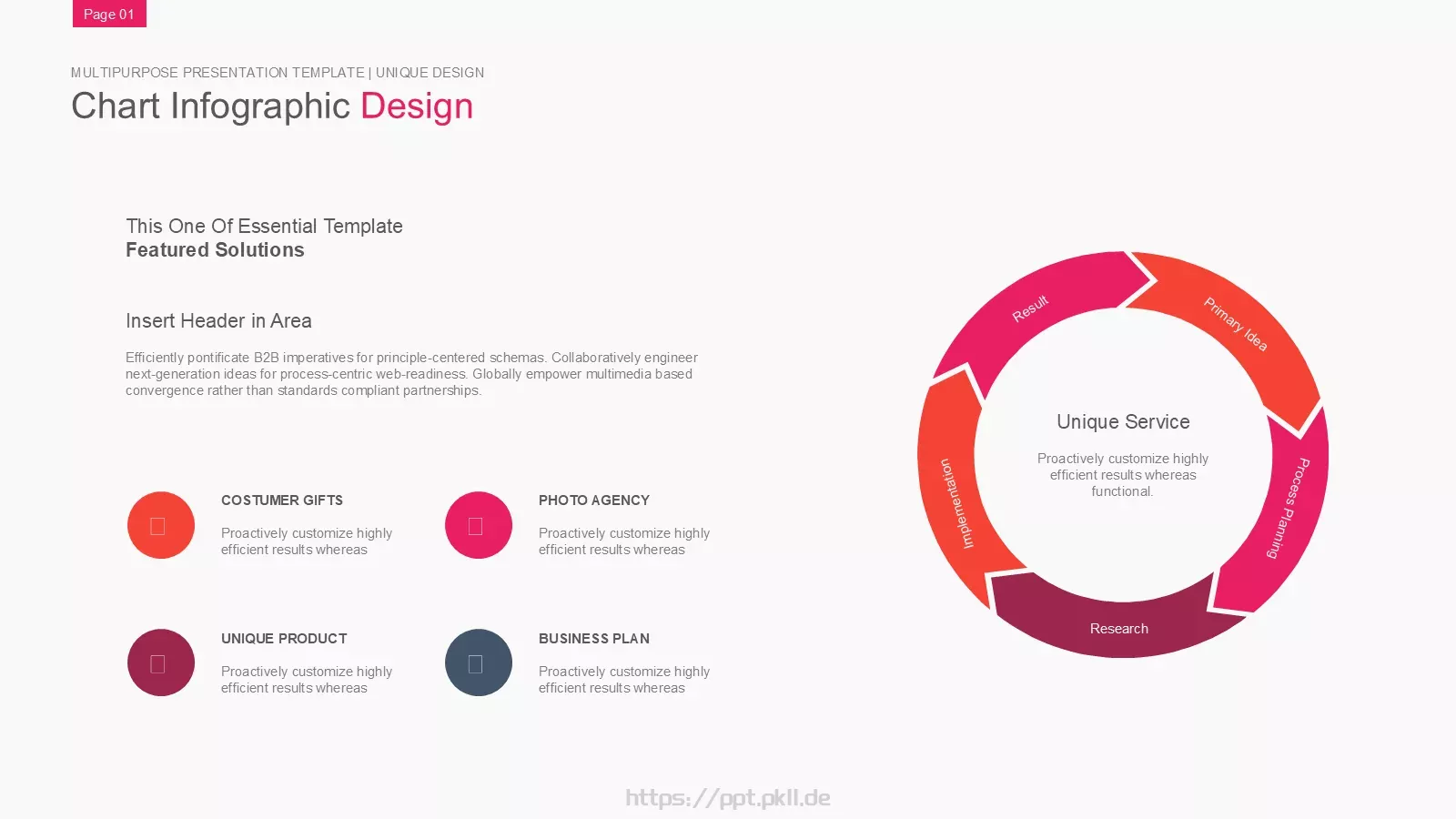 Page 01

MULTIPURPOSE PRESENTATION TEMPLATE | UNIQUE DESIGN

Chart Infographic Design

This One Of Essential Template
Featured Solutions

Insert Header in Area

Efficiently pontificate B2B imperatives for principle-centered schemas. Collaboratively engineer next-generation ideas for process-centric web-readiness. Globally empower multimedia based convergence rather than standards compliant partnerships.

COSTUMER GIFTS

Proactively customize highly efficient results whereas

PHOTO AGENCY

Proactively customize highly efficient results whereas

UNIQUE PRODUCT

Proactively customize highly efficient results whereas

BUSINESS PLAN

Proactively customize highly efficient results whereas

Result

Primary Idea

Process Planning

Research

Implementation

Unique Service

Proactively customize highly efficient results whereas functional.

https://ppt.pkll.de